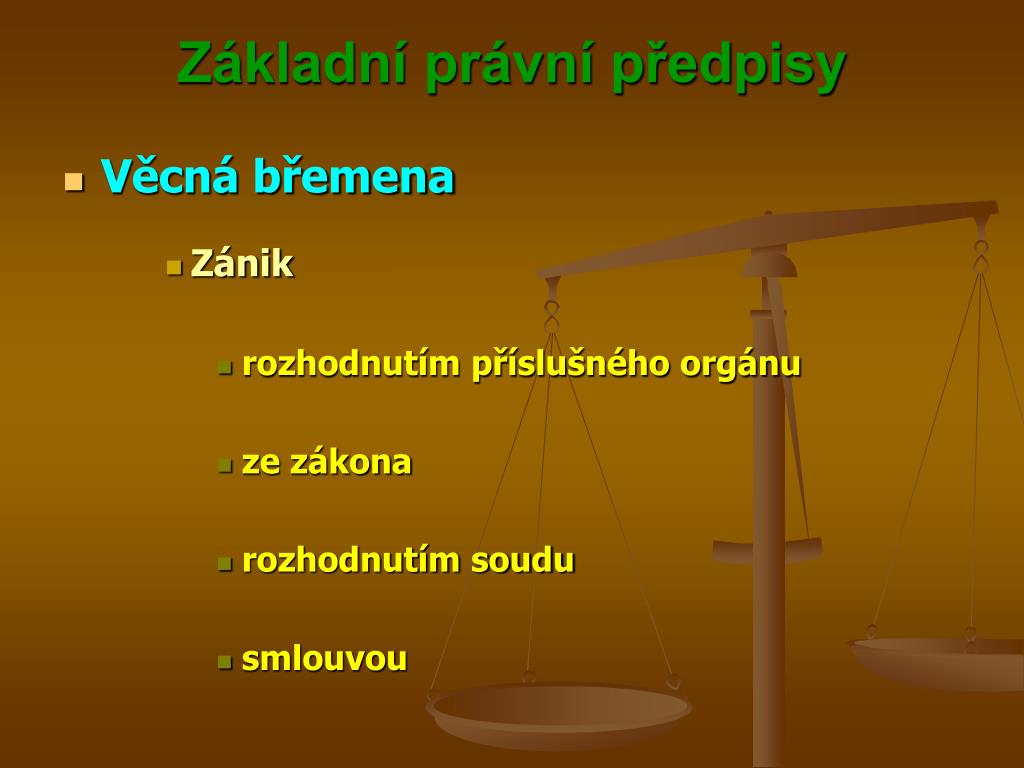 Základní právní předpisy

Věcná břemena

Zánik

rozhodnutím příslušného orgánu

ze zákona

rozhodnutím soudu

smlouvou